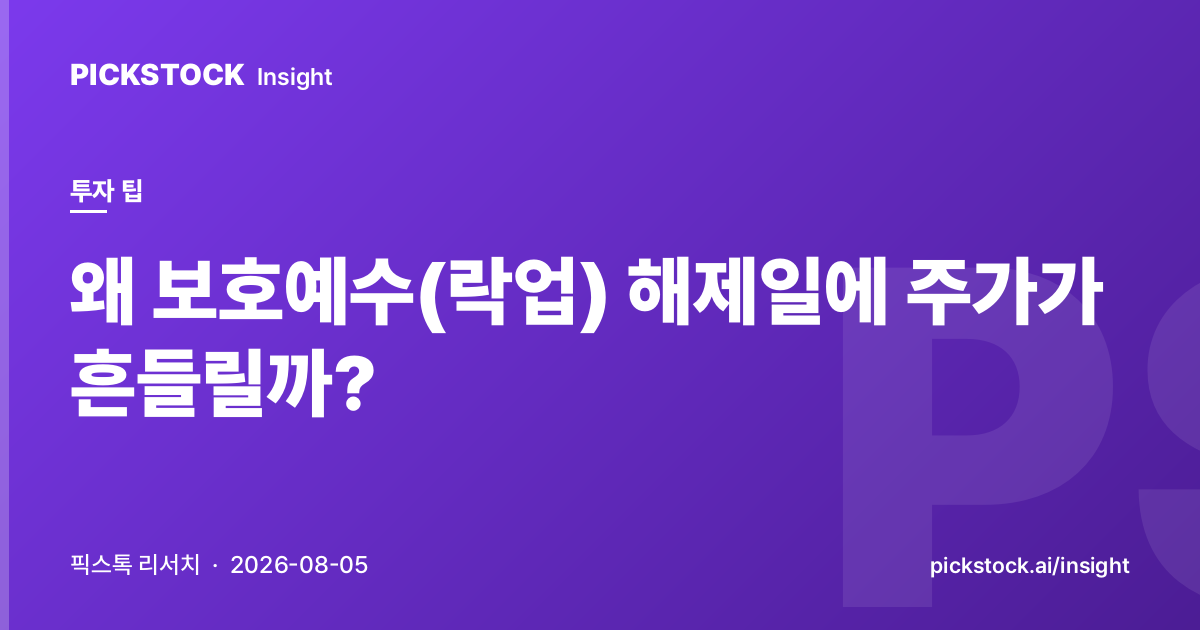 PICKSTOCK Insight

투자 팁

왜 보호예수(락업) 해제일에 주가가 흔들릴까?

PS

픽스톡 리서치 · 2026-08-05

pickstock.ai/insight